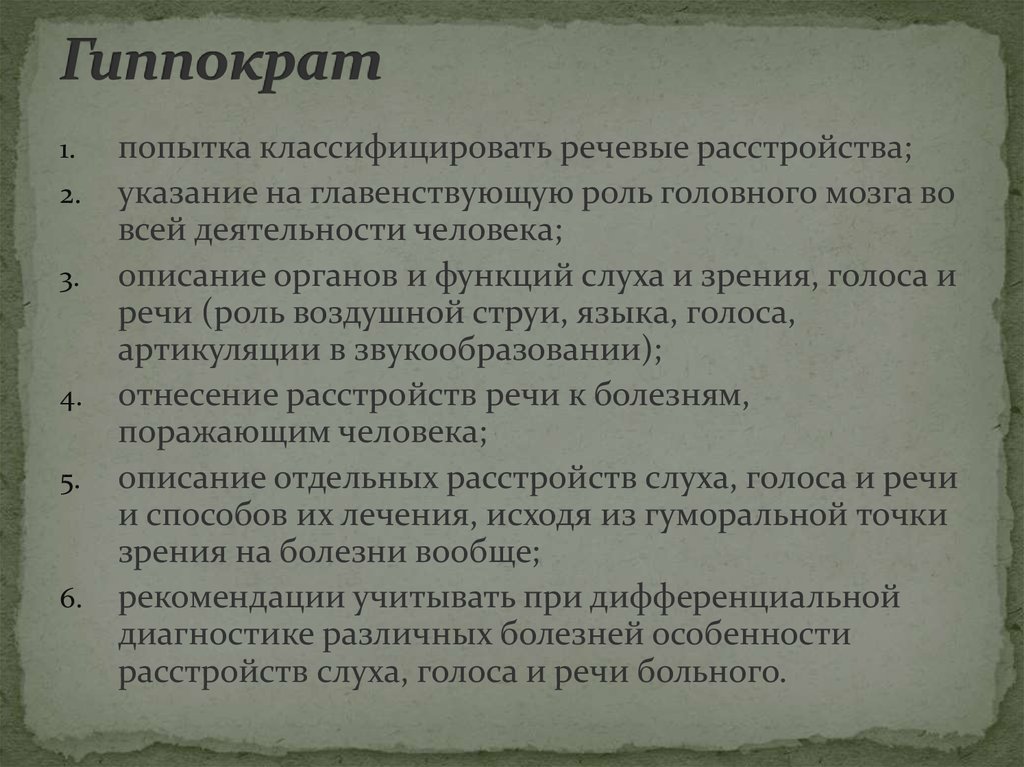 Гиппократ

1. попытка классифицировать речевые расстройства;
2. указание на главенствующую роль головного мозга во всей деятельности человека;
3. описание органов и функций слуха и зрения, голоса и речи (роль воздушной струи, языка, голоса, артикуляции в звукообразовании);
4. отнесение расстройств речи к болезням, поражающим человека;
5. описание отдельных расстройств слуха, голоса и речи и способов их лечения, исходя из гуморальной точки зрения на болезни вообще;
6. рекомендации учитывать при дифференциальной диагностике различных болезней особенности расстройств слуха, голоса и речи больного.